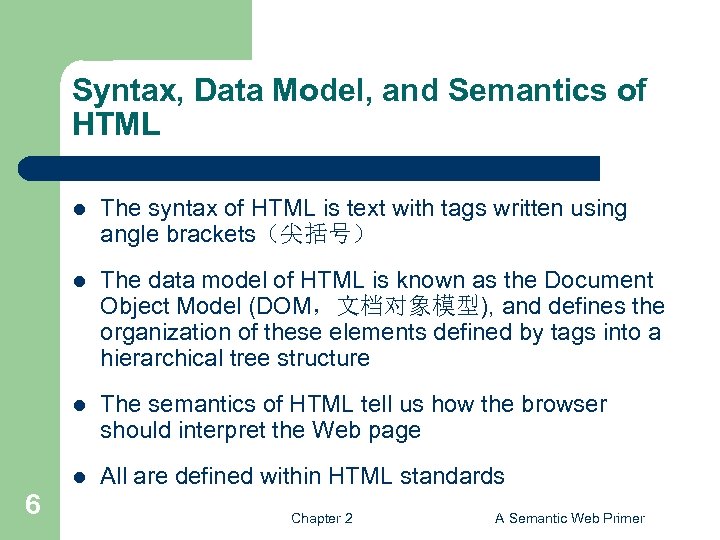 Syntax, Data Model, and Semantics of HTML

- The syntax of HTML is text with tags written using angle brackets（尖括号）
- The data model of HTML is known as the Document Object Model (DOM，文档对象模型), and defines the organization of these elements defined by tags into a hierarchical tree structure
- The semantics of HTML tell us how the browser should interpret the Web page
- All are defined within HTML standards

6

Chapter 2

A Semantic Web Primer